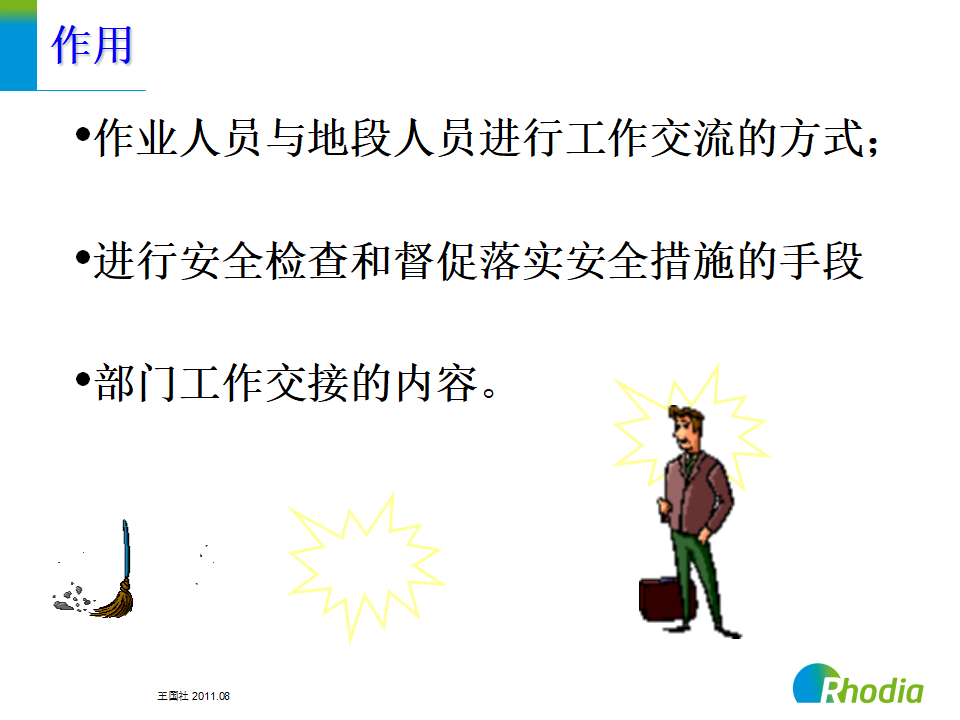 作用

•作业人员与地段人员进行工作交流的方式；

•进行安全检查和督促落实安全措施的手段

•部门工作交接的内容。

王国社 2011.08

Rhodia